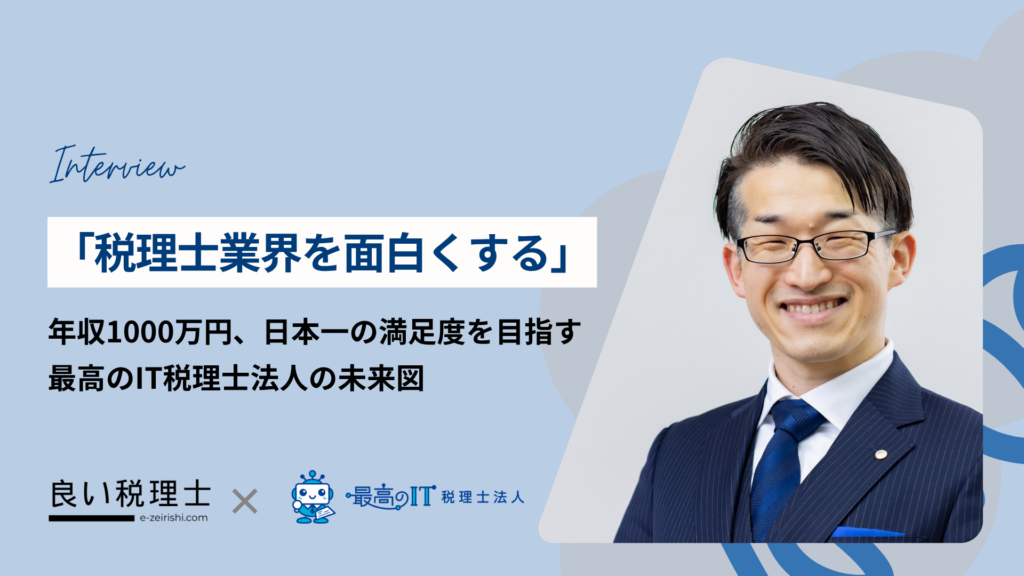 Interview

「税理士業界を面白くする」

年収1000万円、日本一の満足度を目指す
最高のIT税理士法人の未来図

良い税理士
e-zeirishi.com

×

最高のIT 税理士法人